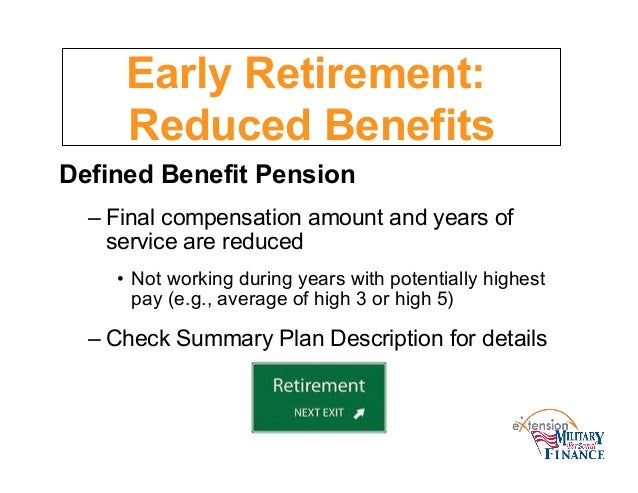 Early Retirement: Reduced Benefits

Defined Benefit Pension

– Final compensation amount and years of service are reduced

• Not working during years with potentially highest pay (e.g., average of high 3 or high 5)

– Check Summary Plan Description for details

Retirement
NEXT EXIT

eXtension
MILITARY
Personal
FINANCE